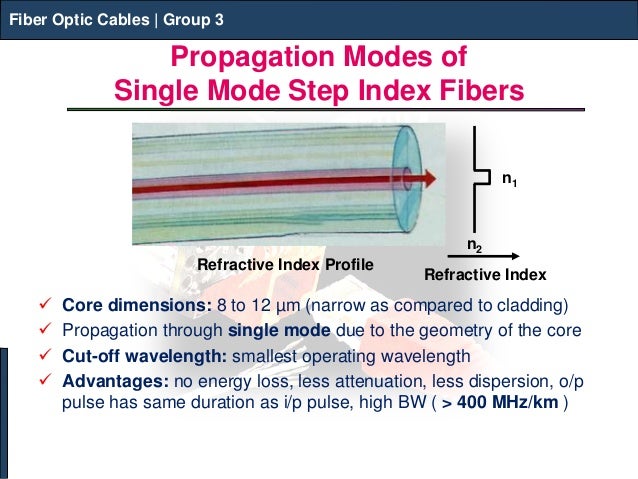 Fiber Optic Cables | Group 3

Propagation Modes of Single Mode Step Index Fibers

$n_1$

$n_2$

Refractive Index Profile

Refractive Index

✓ Core dimensions: 8 to 12 µm (narrow as compared to cladding)

✓ Propagation through single mode due to the geometry of the core

✓ Cut-off wavelength: smallest operating wavelength

✓ Advantages: no energy loss, less attenuation, less dispersion, o/p pulse has same duration as i/p pulse, high BW ( > 400 MHz/km )